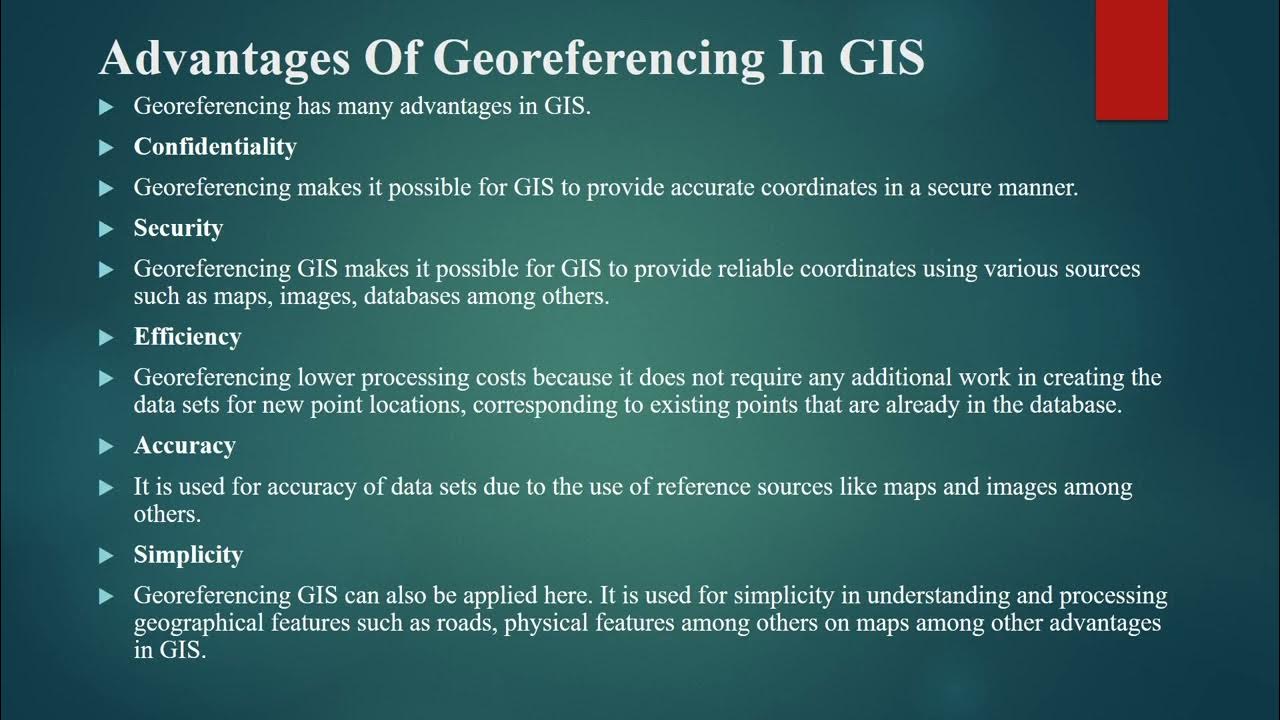 Advantages Of Georeferencing In GIS

Georeferencing has many advantages in GIS.

Confidentiality

Georeferencing makes it possible for GIS to provide accurate coordinates in a secure manner.

Security

Georeferencing GIS makes it possible for GIS to provide reliable coordinates using various sources such as maps, images, databases among others.

Efficiency

Georeferencing lower processing costs because it does not require any additional work in creating the data sets for new point locations, corresponding to existing points that are already in the database.

Accuracy

It is used for accuracy of data sets due to the use of reference sources like maps and images among others.

Simplicity

Georeferencing GIS can also be applied here. It is used for simplicity in understanding and processing geographical features such as roads, physical features among others on maps among other advantages in GIS.